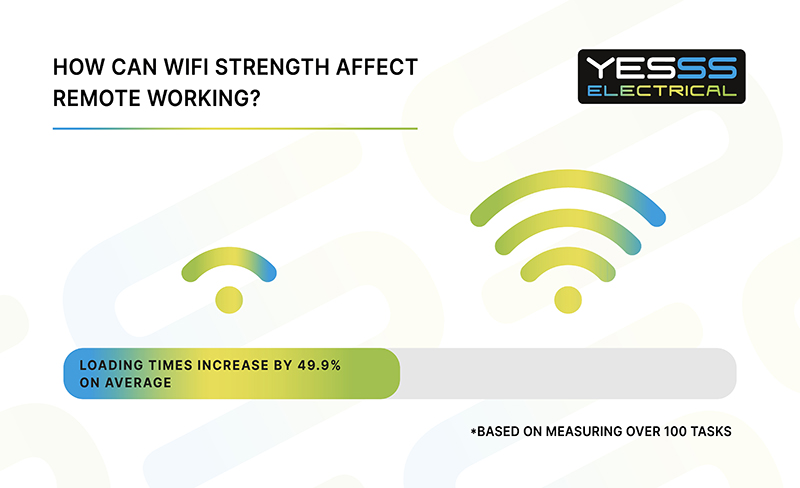 HOW CAN WIFI STRENGTH AFFECT REMOTE WORKING?

YESSS ELECTRICAL

LOADING TIMES INCREASE BY 49.9% ON AVERAGE

*BASED ON MEASURING OVER 100 TASKS